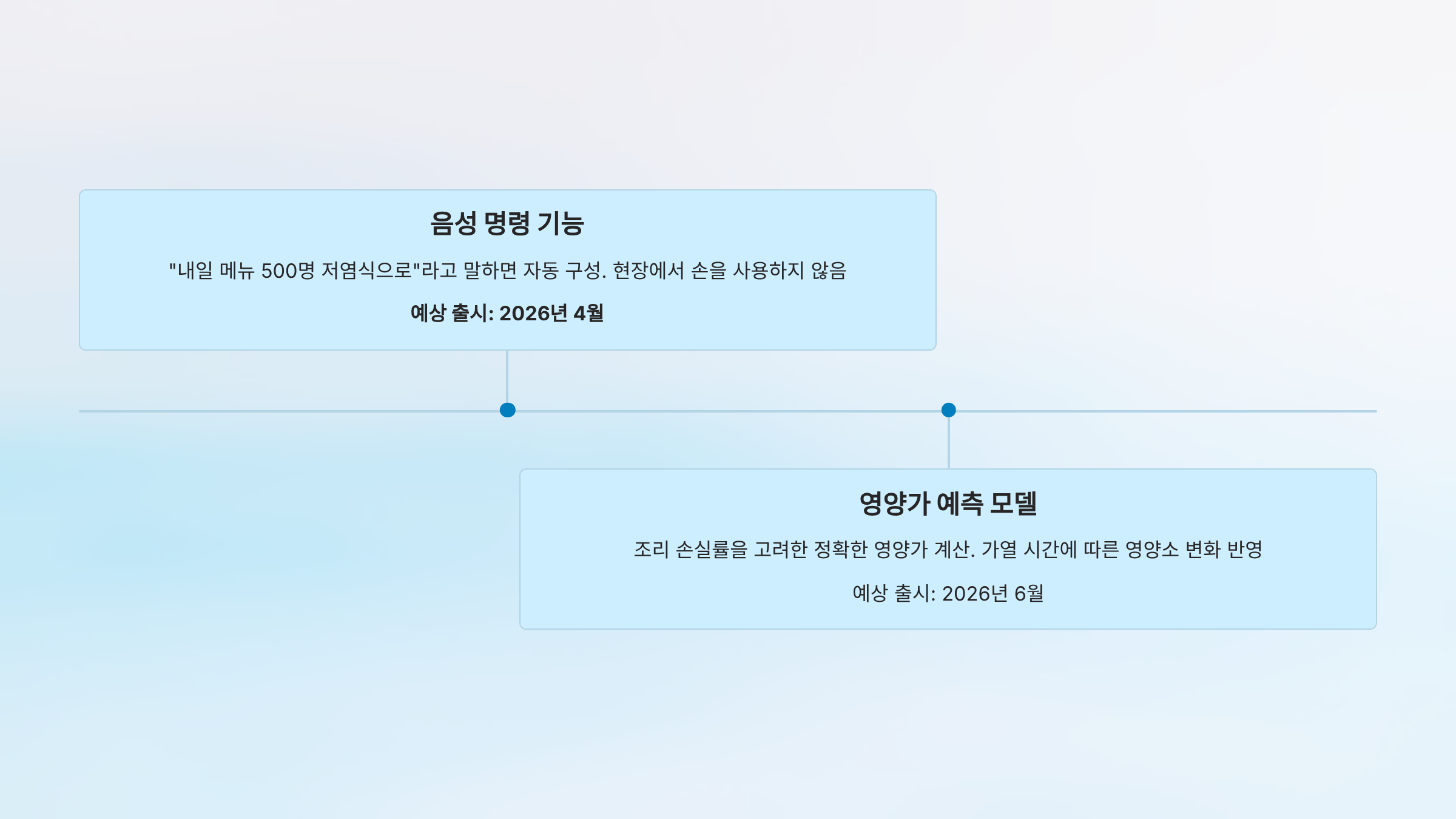 음성 명령 기능

"내일 메뉴 500명 저염식으로"라고 말하면 자동 구성. 현장에서 손을 사용하지 않음

예상 출시: 2026년 4월

영양가 예측 모델

조리 손실률을 고려한 정확한 영양가 계산. 가열 시간에 따른 영양소 변화 반영

예상 출시: 2026년 6월